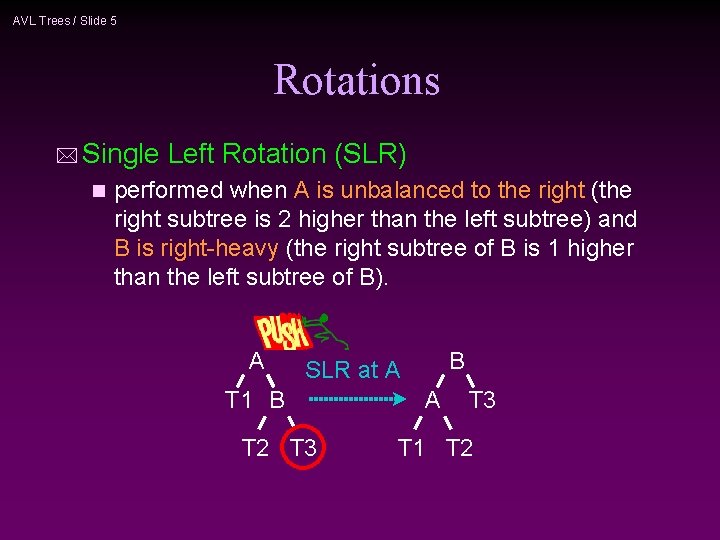 AVL Trees / Slide 5

Rotations

Single Left Rotation (SLR)

performed when A is unbalanced to the right (the right subtree is 2 higher than the left subtree) and B is right-heavy (the right subtree of B is 1 higher than the left subtree of B).

PUSH

A
T1 B
T2 T3

SLR at A

B
A T3
T1 T2